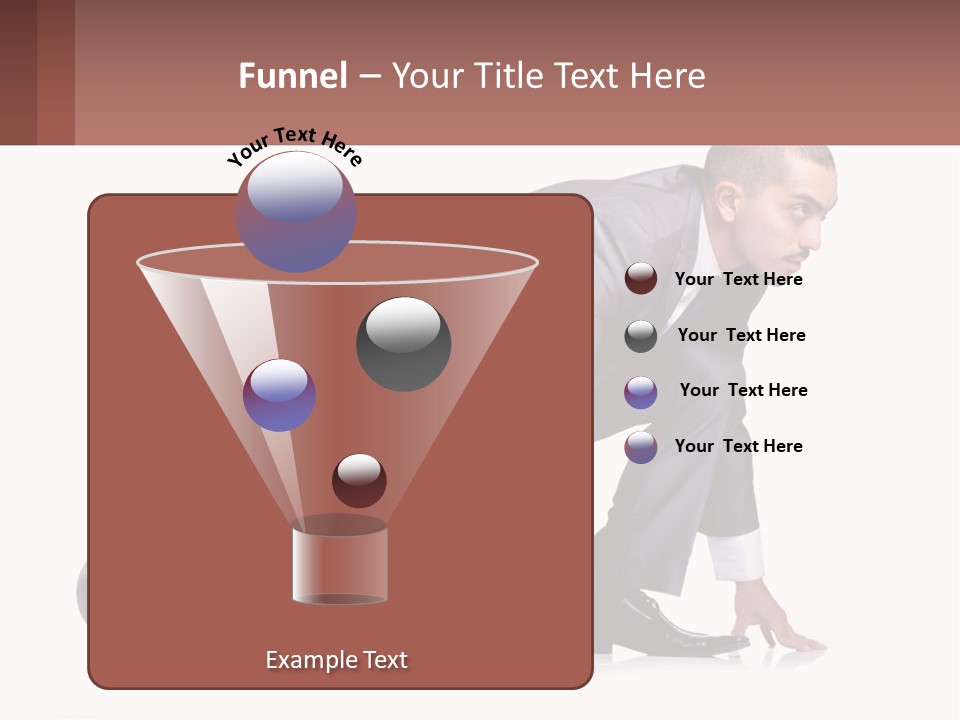 Funnel – Your Title Text Here

Your Text Here

Your Text Here

Your Text Here

Your Text Here

Your Text Here

Example Text